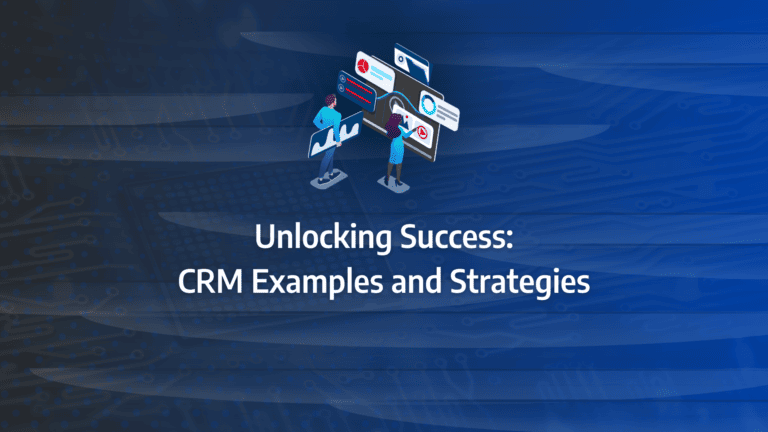 Unlocking Success:
CRM Examples and Strategies